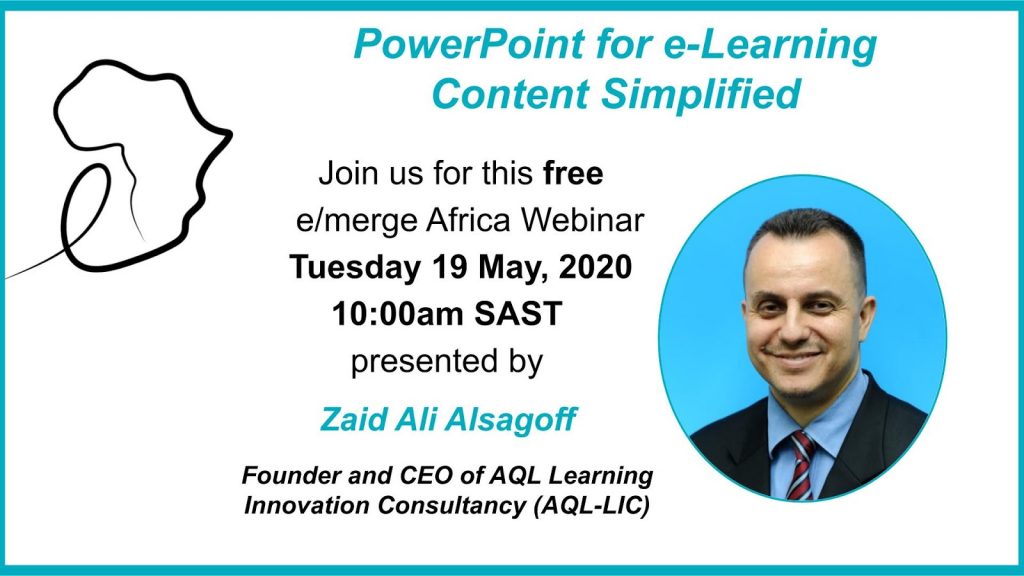 PowerPoint for e-Learning Content Simplified

Join us for this free e/merge Africa Webinar
Tuesday 19 May, 2020
10:00am SAST
presented by

Zaid Ali Alsagoff

Founder and CEO of AQL Learning Innovation Consultancy (AQL-LIC)